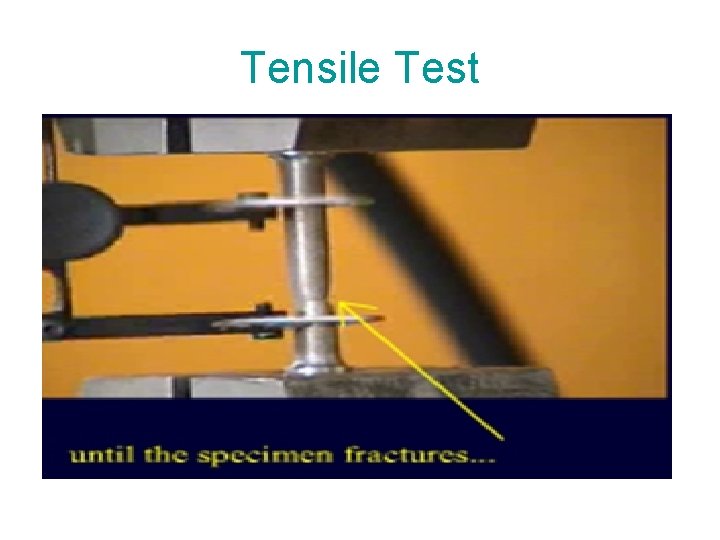 Tensile Test

until the specimen fractures...